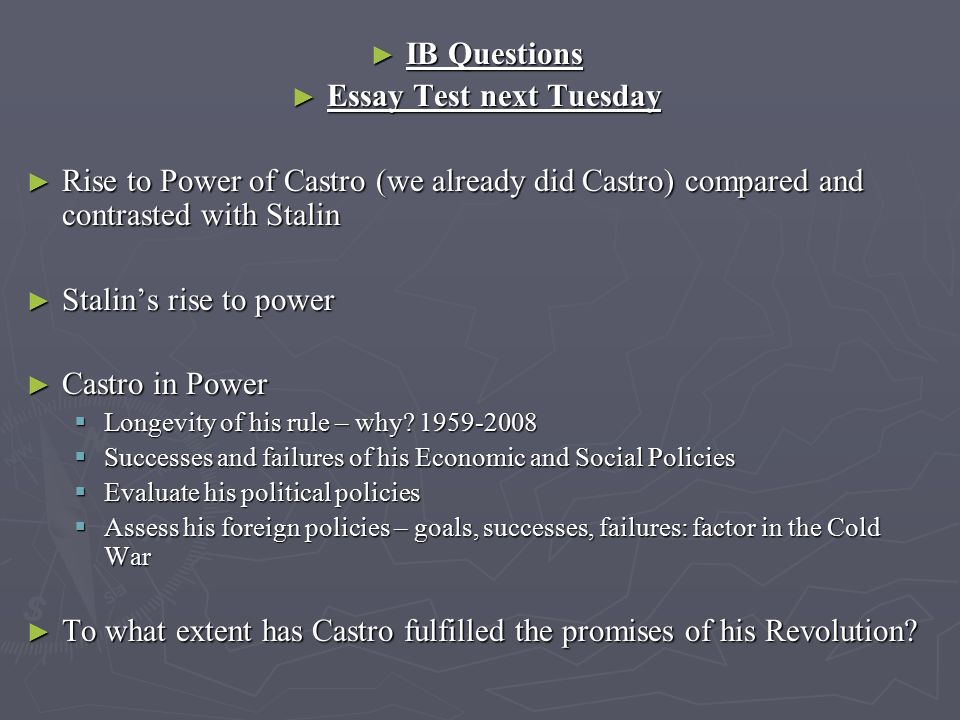 ► IB Questions
► Essay Test next Tuesday

► Rise to Power of Castro (we already did Castro) compared and contrasted with Stalin

► Stalin's rise to power

► Castro in Power
▪ Longevity of his rule – why? 1959-2008
▪ Successes and failures of his Economic and Social Policies
▪ Evaluate his political policies
▪ Assess his foreign policies – goals, successes, failures: factor in the Cold War

► To what extent has Castro fulfilled the promises of his Revolution?